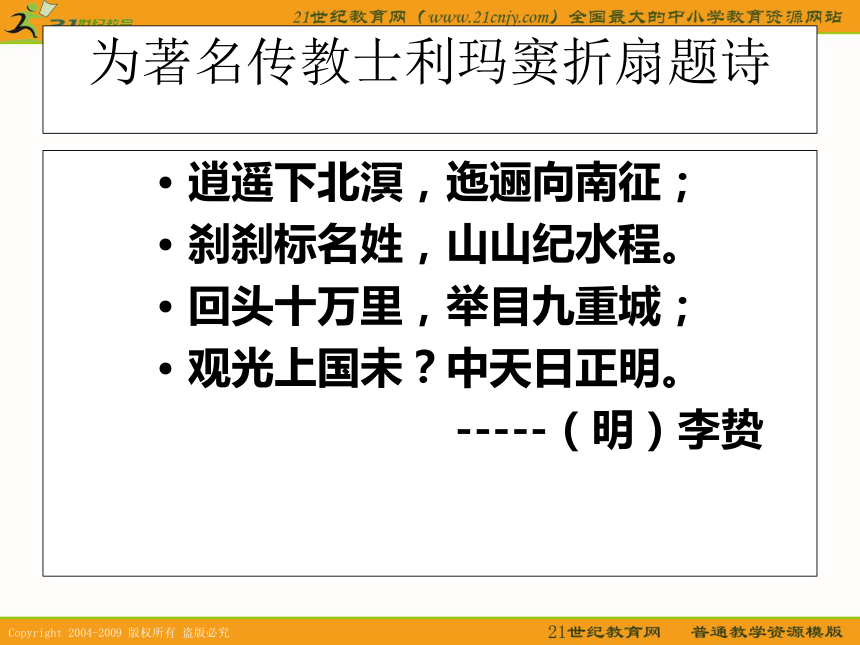 21世纪教育

21世纪教育网（www.21cnjy.com）全国最大的中小学教育资源网站

为著名传教士利玛窦折扇题诗

• 逍遥下北溟，迤逦向南征；
• 刹刹标名姓，山山纪水程。
• 回头十万里，举目九重城；
• 观光上国未？中天日正明。
-----（明）李贽

Copyright 2004-2009 版权所有 盗版必究

21世纪教育网 普通教学资源模版